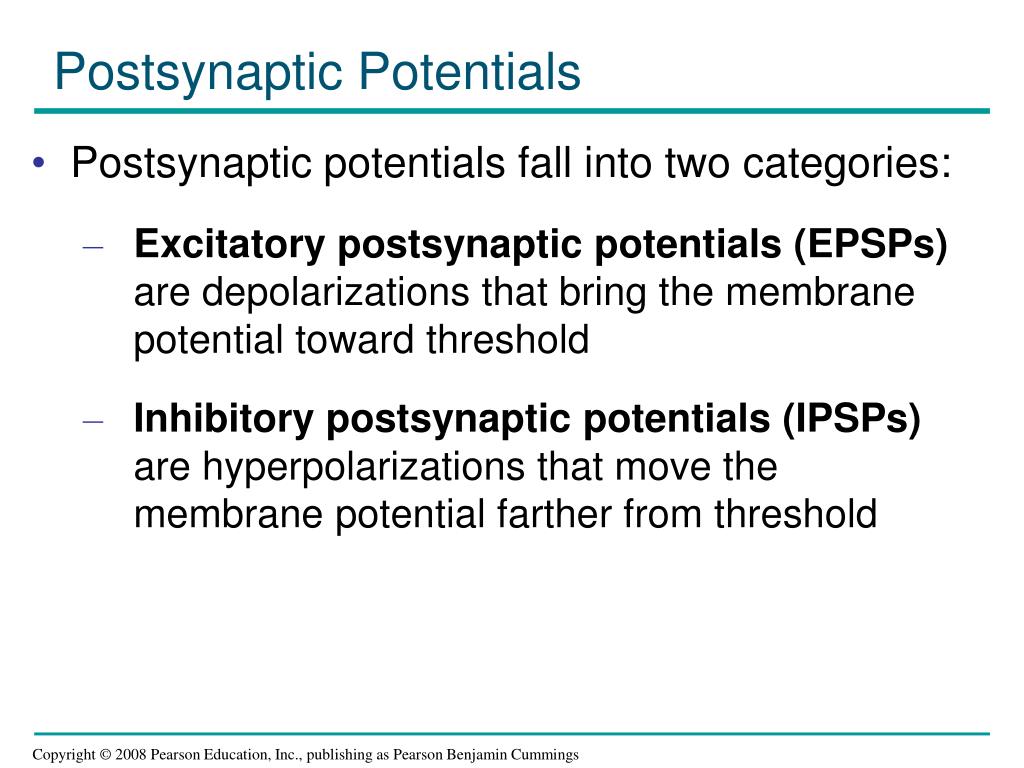 Postsynaptic Potentials

• Postsynaptic potentials fall into two categories:

– Excitatory postsynaptic potentials (EPSPs) are depolarizations that bring the membrane potential toward threshold

– Inhibitory postsynaptic potentials (IPSPs) are hyperpolarizations that move the membrane potential farther from threshold

Copyright © 2008 Pearson Education, Inc., publishing as Pearson Benjamin Cummings